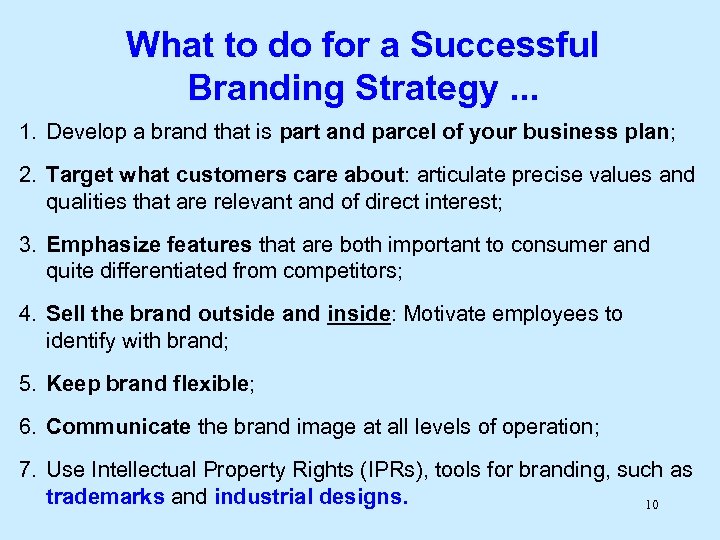 What to do for a Successful Branding Strategy ...

1. Develop a brand that is part and parcel of your business plan;

2. Target what customers care about: articulate precise values and qualities that are relevant and of direct interest;

3. Emphasize features that are both important to consumer and quite differentiated from competitors;

4. Sell the brand outside and inside: Motivate employees to identify with brand;

5. Keep brand flexible;

6. Communicate the brand image at all levels of operation;

7. Use Intellectual Property Rights (IPRs), tools for branding, such as trademarks and industrial designs.

10